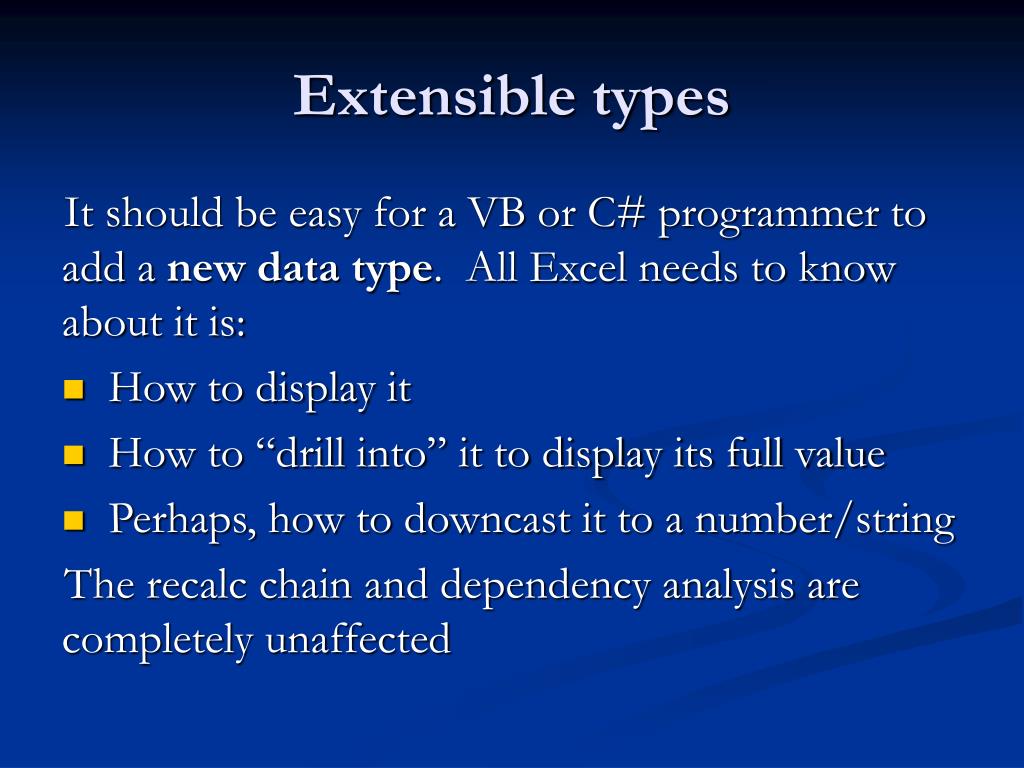 Extensible types

It should be easy for a VB or C# programmer to add a new data type. All Excel needs to know about it is:

How to display it

How to “drill into” it to display its full value

Perhaps, how to downcast it to a number/string

The recalc chain and dependency analysis are completely unaffected